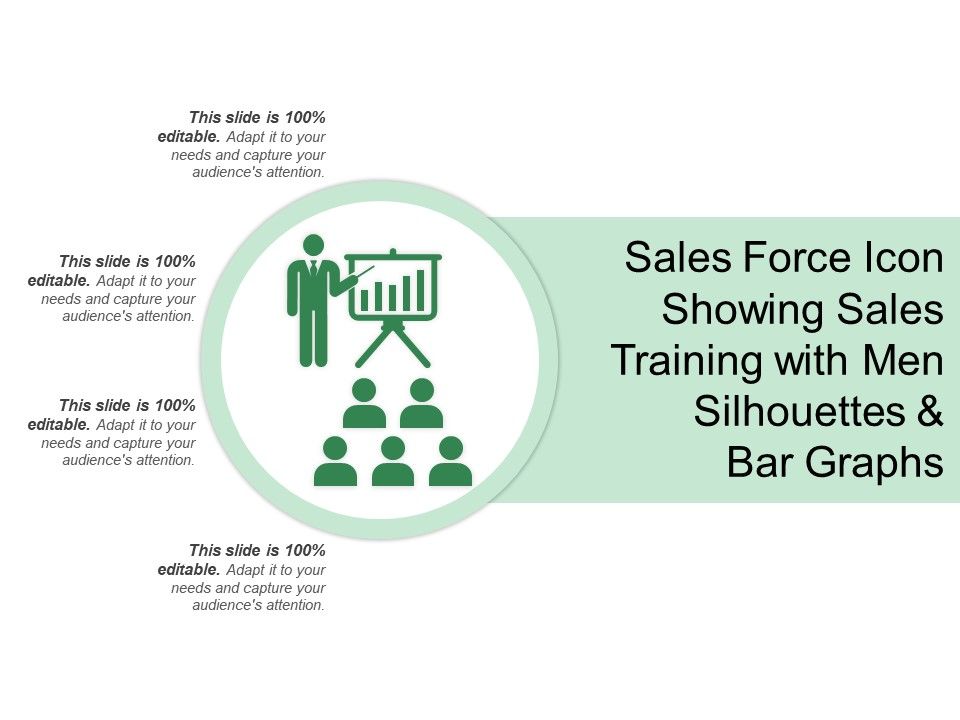 This slide is 100% editable. Adapt it to your needs and capture your audience's attention.

This slide is 100% editable. Adapt it to your needs and capture your audience's attention.

This slide is 100% editable. Adapt it to your needs and capture your audience's attention.

This slide is 100% editable. Adapt it to your needs and capture your audience's attention.

Sales Force Icon Showing Sales Training with Men Silhouettes & Bar Graphs